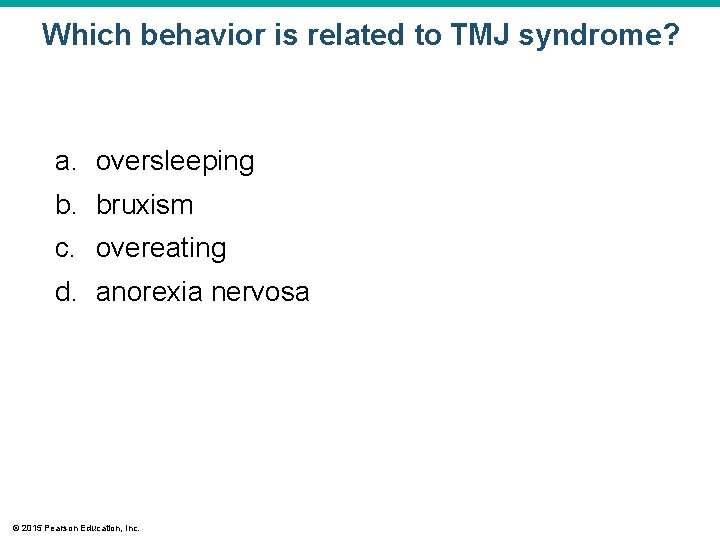 Which behavior is related to TMJ syndrome?

a. oversleeping
b. bruxism
c. overeating
d. anorexia nervosa

© 2015 Pearson Education, Inc.